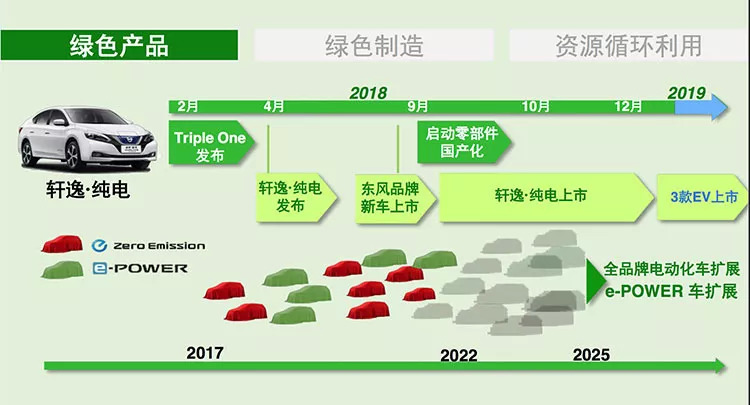 绿色产品

绿色制造

资源循环利用

2018

2019

2月

4月

9月

10月

12月

Triple One 发布

启动零部件国产化

轩逸·纯电

轩逸·纯电发布

东风品牌新车上市

轩逸·纯电上市

3款EV上市

Zero Emission

e-POWER

全品牌电动化车扩展

e-POWER 车扩展

2017

2022

2025